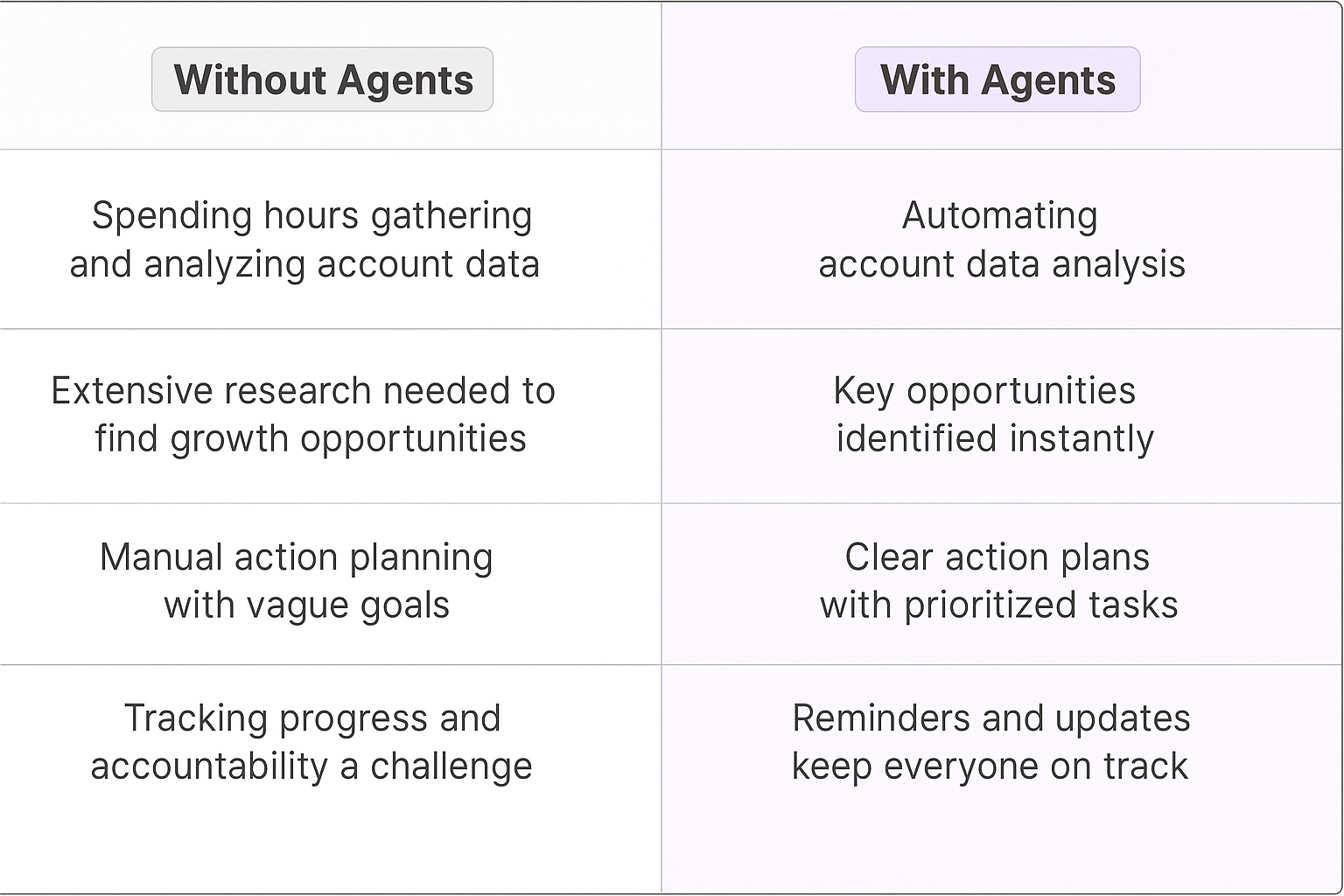 | Without Agents | With Agents |
|---|---|
| Spending hours gathering and analyzing account data | Automating account data analysis |
| Extensive research needed to find growth opportunities | Key opportunities identified instantly |
| Manual action planning with vague goals | Clear action plans with prioritized tasks |
| Tracking progress and accountability a challenge | Reminders and updates keep everyone on track |